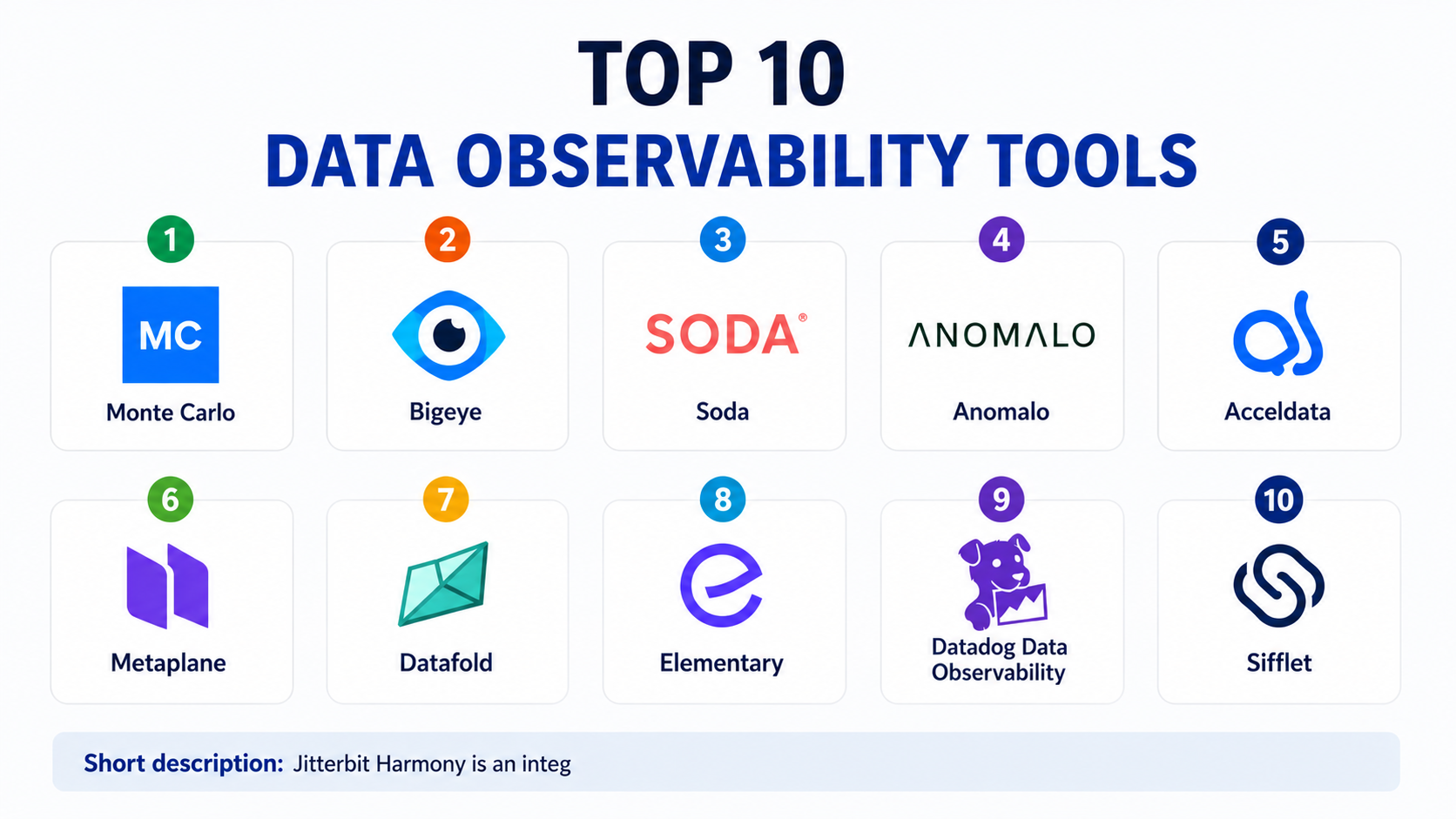 TOP 10
DATA OBSERVABILITY TOOLS

1
MC
Monte Carlo

2
Bigeye

3
SODA®
Soda

4
ANOMALO
Anomalo

5
Acceldata

6
Metaplane

7
Datafold

8
Elementary

9
Datadog Data Observability

10
Sifflet

Short description: Jitterbit Harmony is an integ